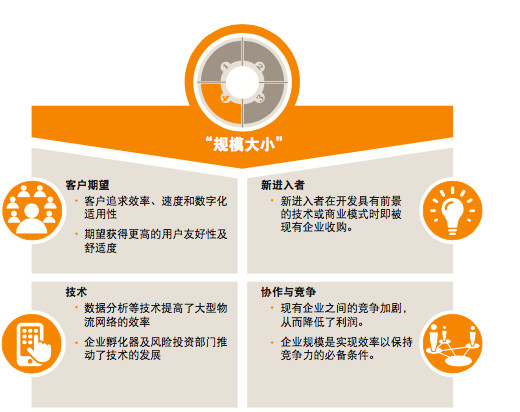 1
2
3
4

“规模大小”

客户期望
• 客户追求效率、速度和数字化适用性
• 期望获得更高的用户友好性及舒适度

新进入者
• 新进入者在开发具有前景的技术或商业模式时即被现有企业收购。

技术
• 数据分析等技术提高了大型物流网络的效率
• 企业孵化器及风险投资部门推动了技术的发展

协作与竞争
• 现有企业之间的竞争加剧，从而降低了利润。
• 企业规模是实现效率以保持竞争力的必备条件。